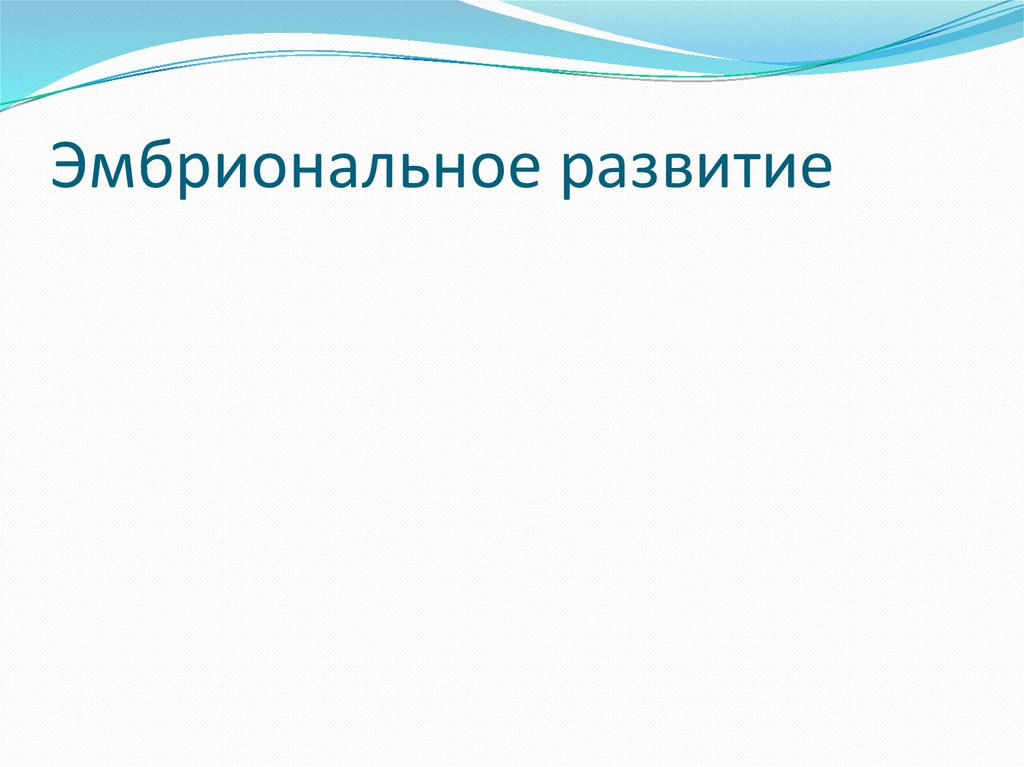 Эмбриональное развитие